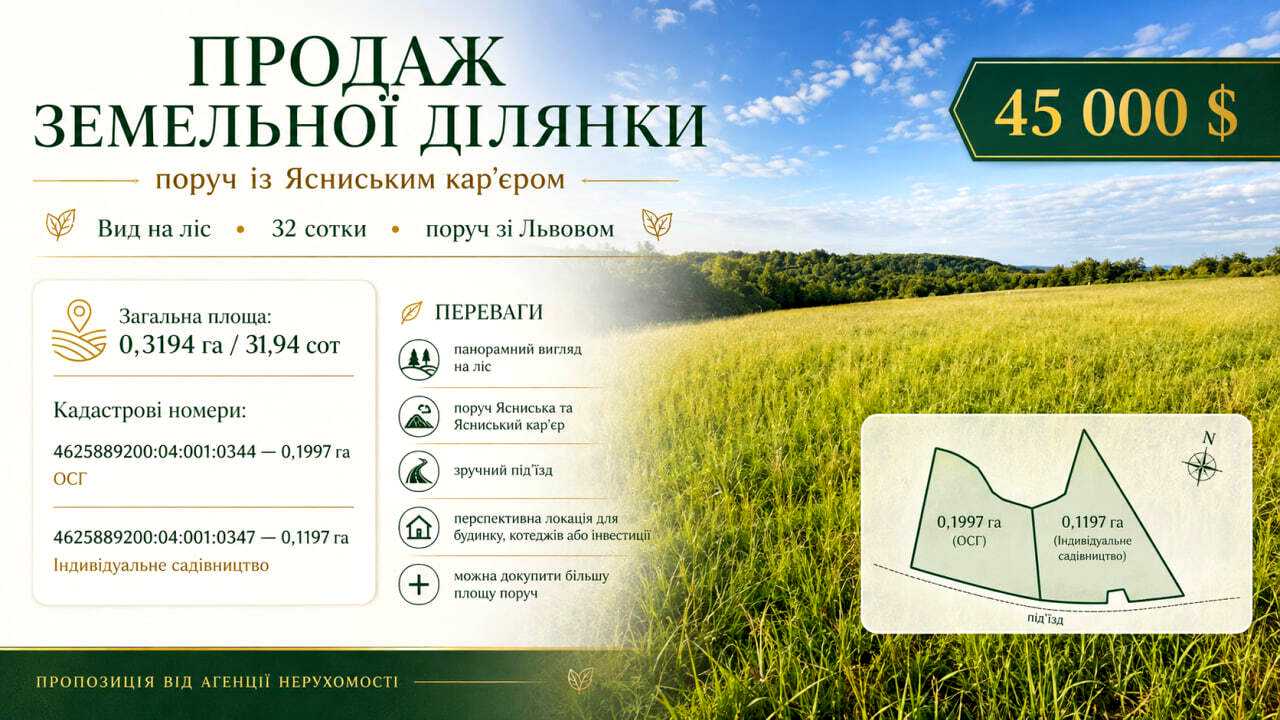 ПРОДАЖ ЗЕМЕЛЬНОЇ ДІЛЯНКИ

поруч із Ясниським кар'єром

Вид на ліс • 32 сотки • поруч зі Львовом

45 000 $

Загальна площа:
0,3194 га / 31,94 сот

Кадастрові номери:

4625889200:04:001:0344 — 0,1997 га
ОСГ

4625889200:04:001:0347 — 0,1197 га
Індивідуальне садівництво

ПЕРЕВАГИ

панорамний вигляд на ліс

поруч Ясниська та Ясниський кар'єр

зручний під'їзд

перспективна локація для будинку, котеджів або інвестиції

можна докупити більшу площу поруч

N

0,1997 га
(ОСГ)

0,1197 га
(Індивідуальне садівництво)

під'їзд

ПРОПОЗИЦІЯ ВІД АГЕНЦІЇ НЕРУХОМОСТІ